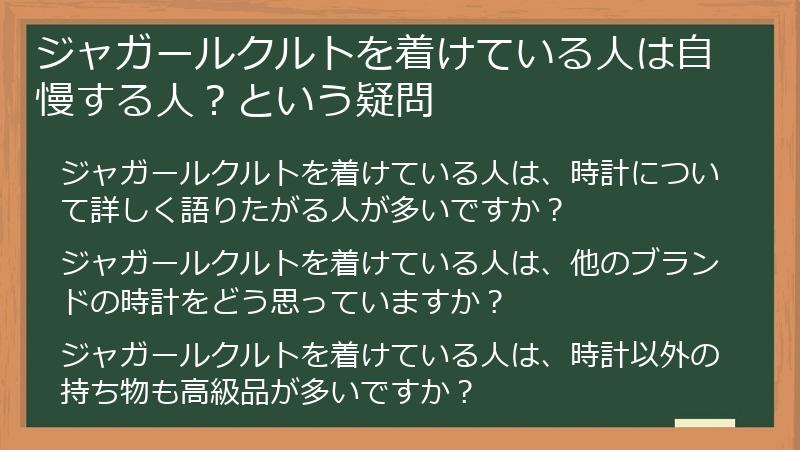 ジャガールクルトを着けている人は自慢する人？という疑問

ジャガールクルトを着けている人は、時計について詳しく語りたがる人が多いですか？

ジャガールクルトを着けている人は、他のブランドの時計をどう思っていますか？

ジャガールクルトを着けている人は、時計以外の持ち物も高級品が多いですか？